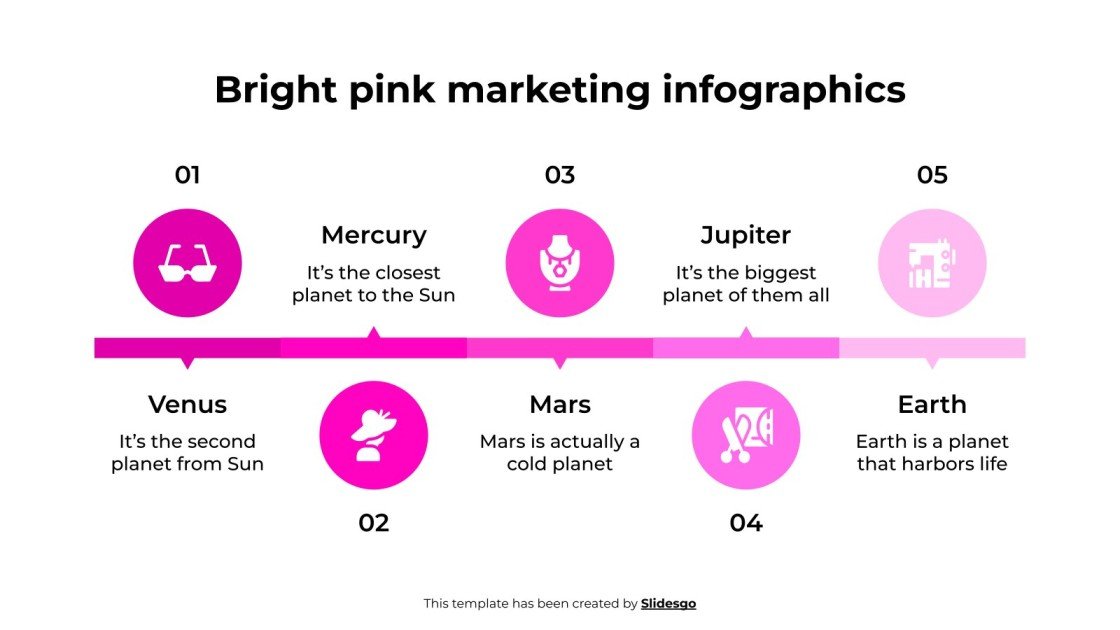 Bright pink marketing infographics

01

Venus

It's the second planet from Sun

Mercury

It's the closest planet to the Sun

02

03

Mars

Mars is actually a cold planet

Jupiter

It's the biggest planet of them all

04

05

Earth

Earth is a planet that harbors life

This template has been created by Slidesgo